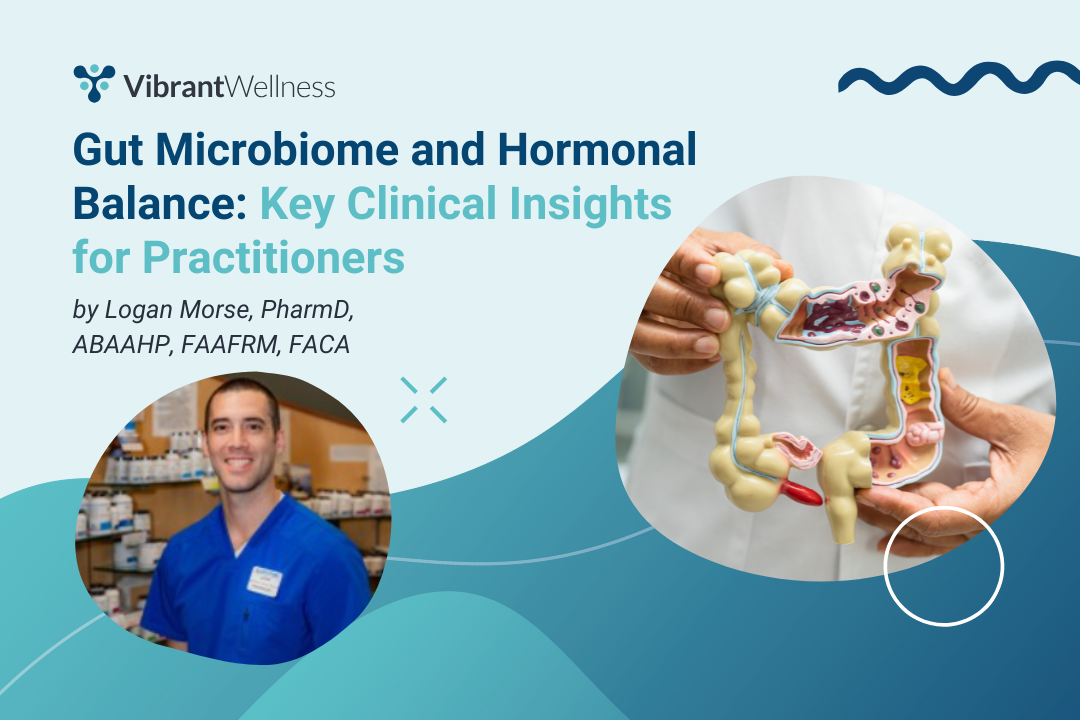 VibrantWellness

Gut Microbiome and Hormonal Balance: Key Clinical Insights for Practitioners

by Logan Morse, PharmD, ABAAHP, FAAFRM, FACA